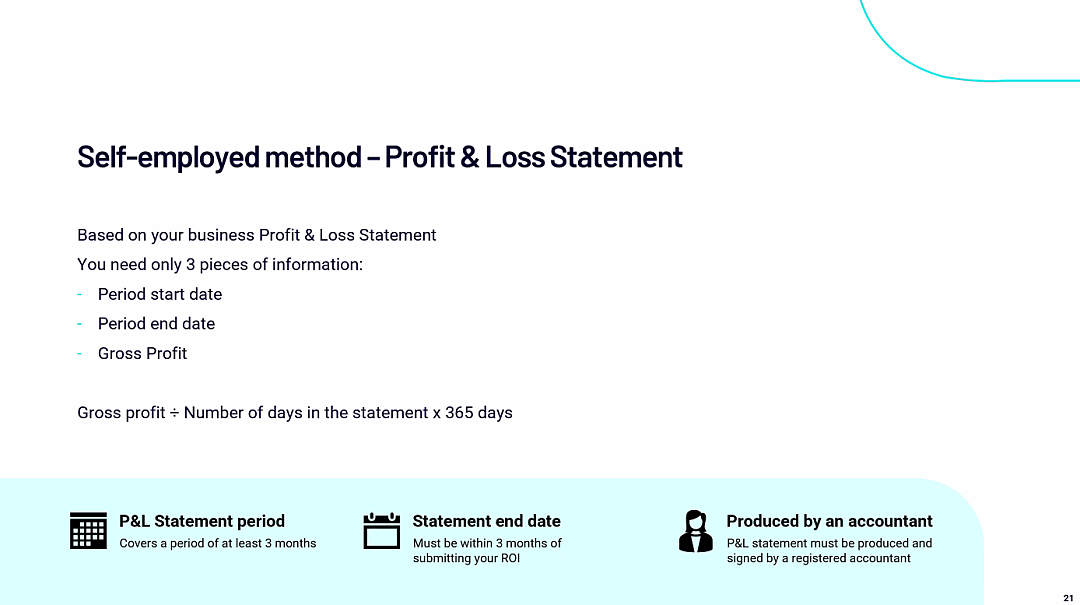 Self-employed method – Profit & Loss Statement

Based on your business Profit & Loss Statement
You need only 3 pieces of information:
- Period start date
- Period end date
- Gross Profit

Gross profit ÷ Number of days in the statement x 365 days

P&L Statement period
Covers a period of at least 3 months

Statement end date
Must be within 3 months of submitting your ROI

Produced by an accountant
P&L statement must be produced and signed by a registered accountant

21